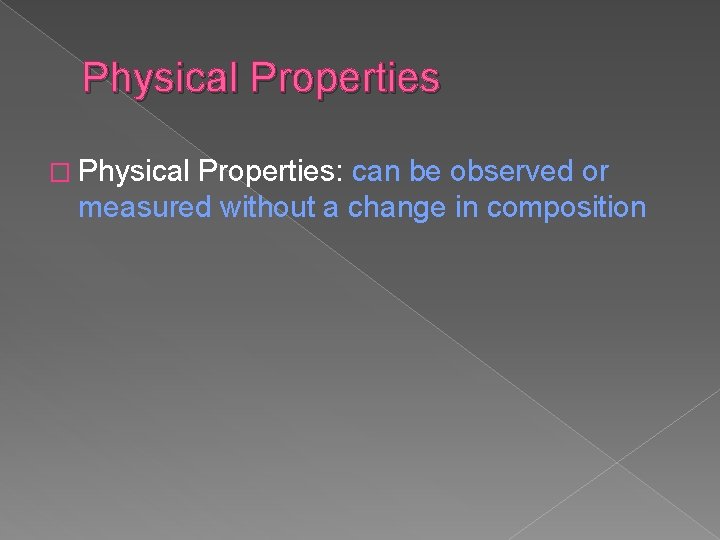 Physical Properties

Physical Properties: can be observed or measured without a change in composition